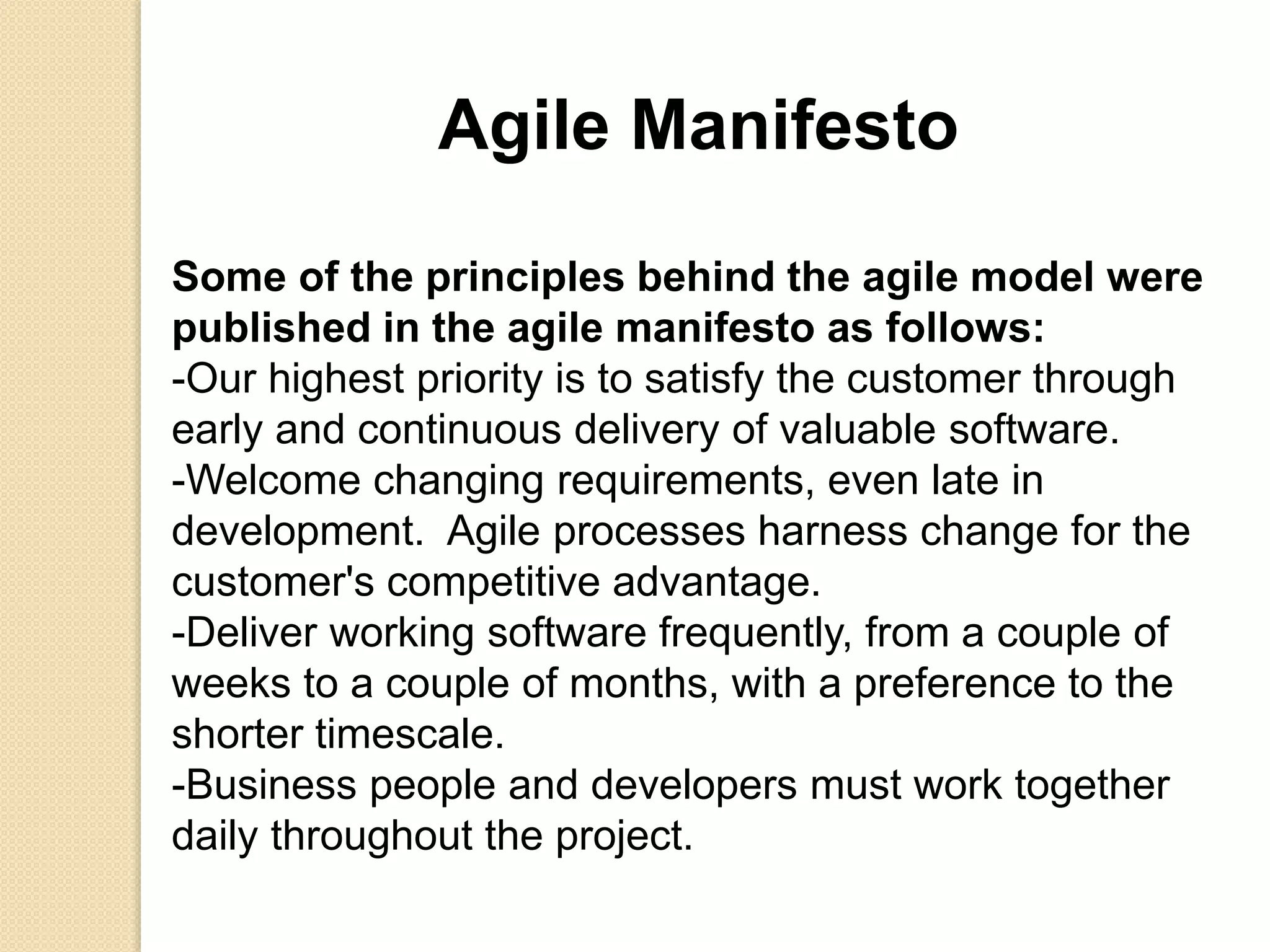 Agile Manifesto

Some of the principles behind the agile model were published in the agile manifesto as follows:
-Our highest priority is to satisfy the customer through early and continuous delivery of valuable software.
-Welcome changing requirements, even late in development.  Agile processes harness change for the customer's competitive advantage.
-Deliver working software frequently, from a couple of weeks to a couple of months, with a preference to the shorter timescale.
-Business people and developers must work together daily throughout the project.